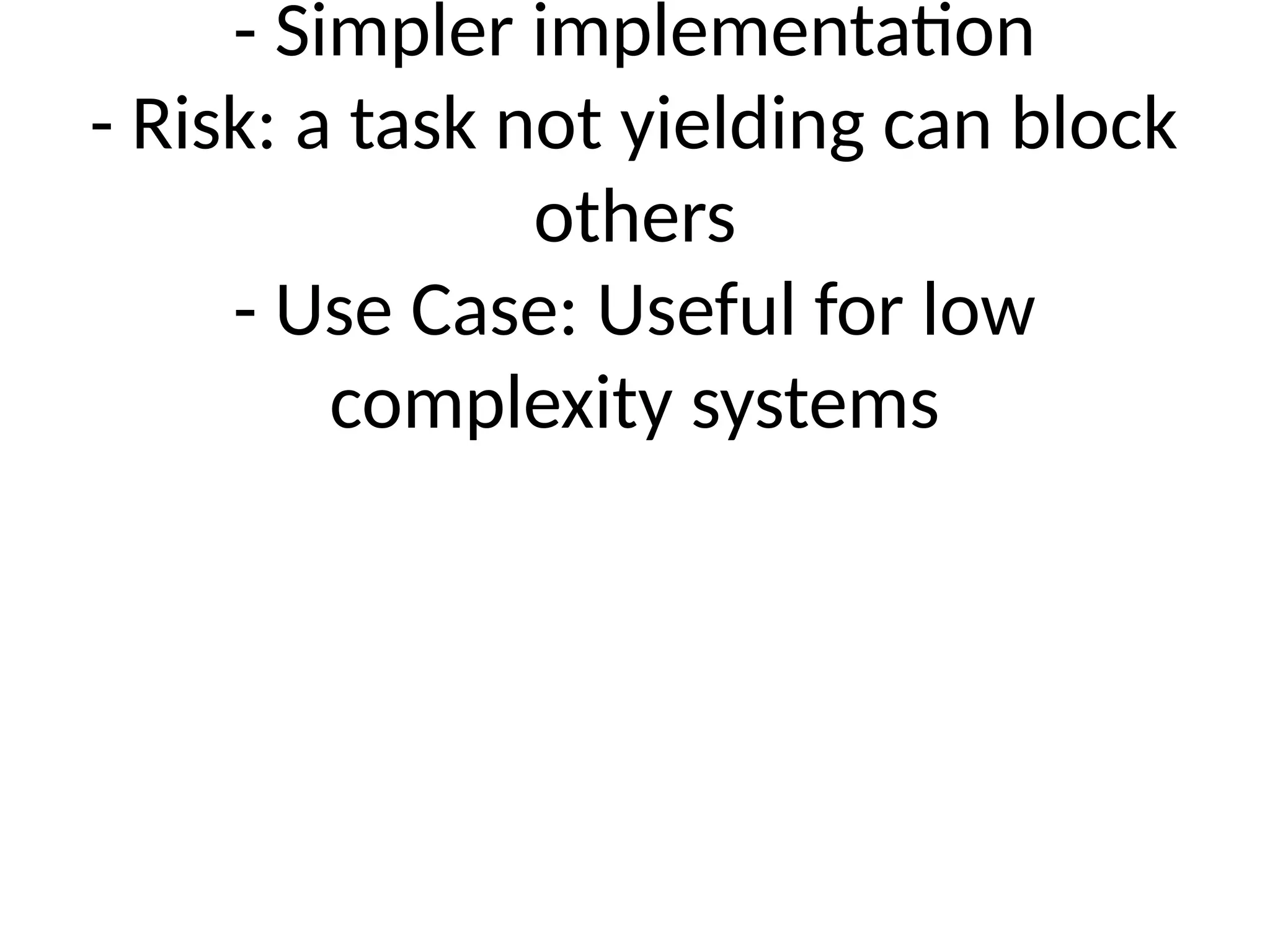 - Simpler implementation
- Risk: a task not yielding can block others
- Use Case: Useful for low complexity systems